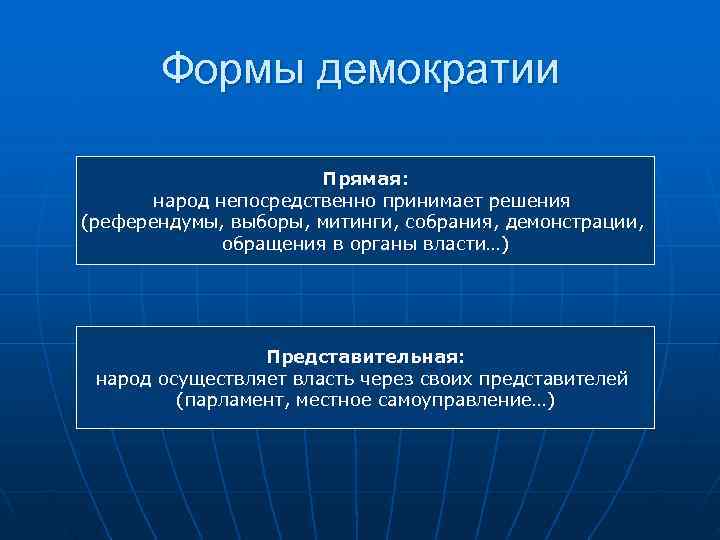 Формы демократии

Прямая:
народ непосредственно принимает решения (референдумы, выборы, митинги, собрания, демонстрации, обращения в органы власти…)

Представительная:
народ осуществляет власть через своих представителей (парламент, местное самоуправление…)